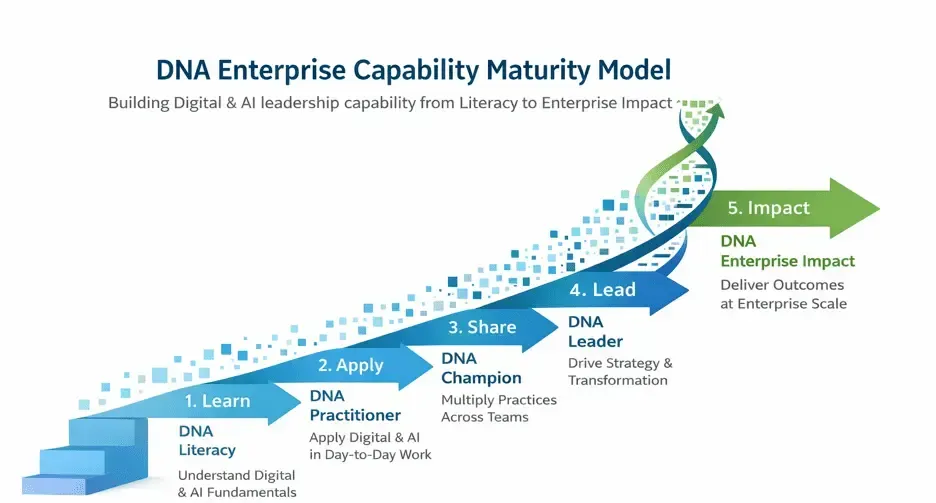 DNA Enterprise Capability Maturity Model

Building Digital & AI leadership capability from Literacy to Enterprise Impact

1. Learn

DNA Literacy

Understand Digital & AI Fundamentals

2. Apply

DNA Practitioner

Apply Digital & AI in Day-to-Day Work

3. Share

DNA Champion

Multiply Practices Across Teams

4. Lead

DNA Leader

Drive Strategy & Transformation

5. Impact

DNA Enterprise Impact

Deliver Outcomes at Enterprise Scale